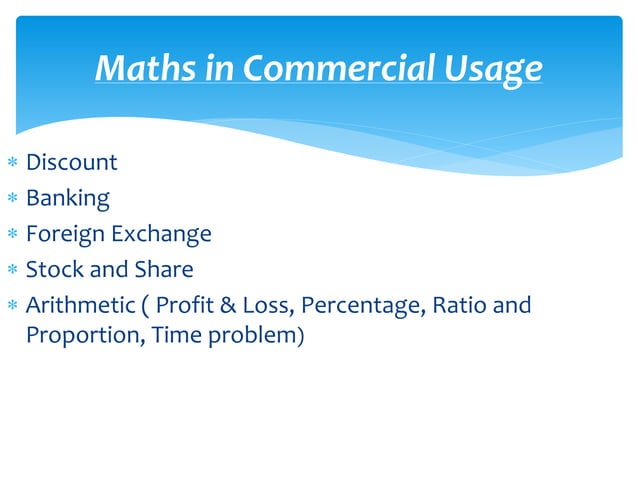 Maths in Commercial Usage

* Discount
* Banking
* Foreign Exchange
* Stock and Share
* Arithmetic ( Profit & Loss, Percentage, Ratio and Proportion, Time problem)